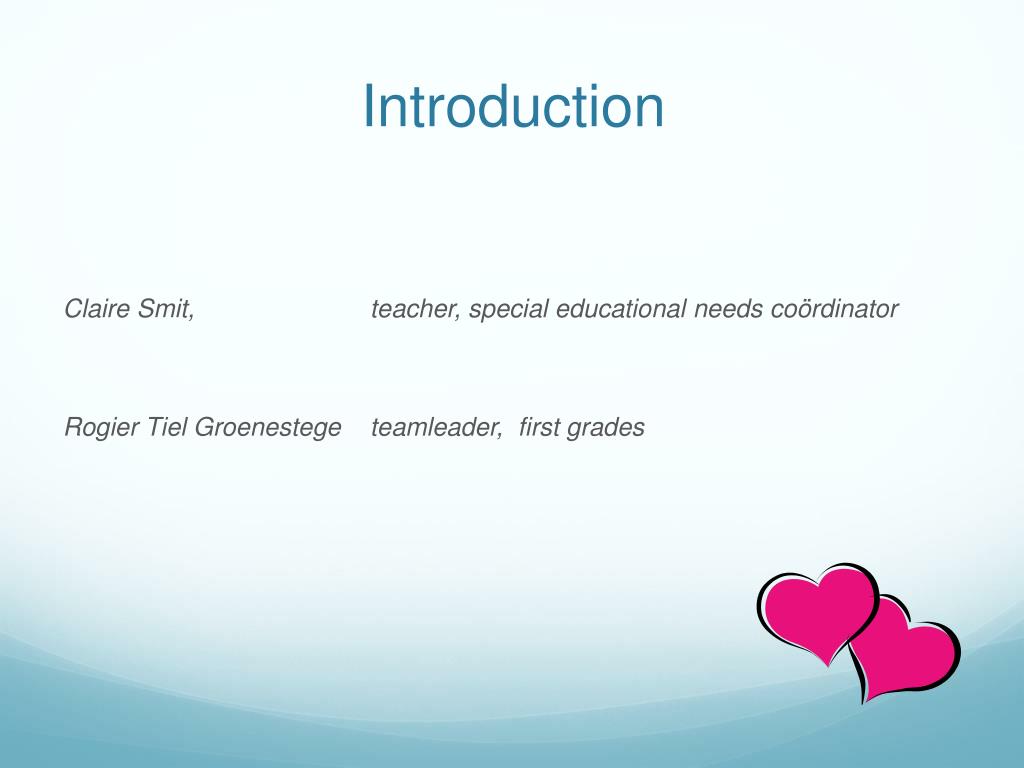 Introduction

Claire Smit, teacher, special educational needs coördinator

Rogier Tiel Groenestege teamleader, first grades